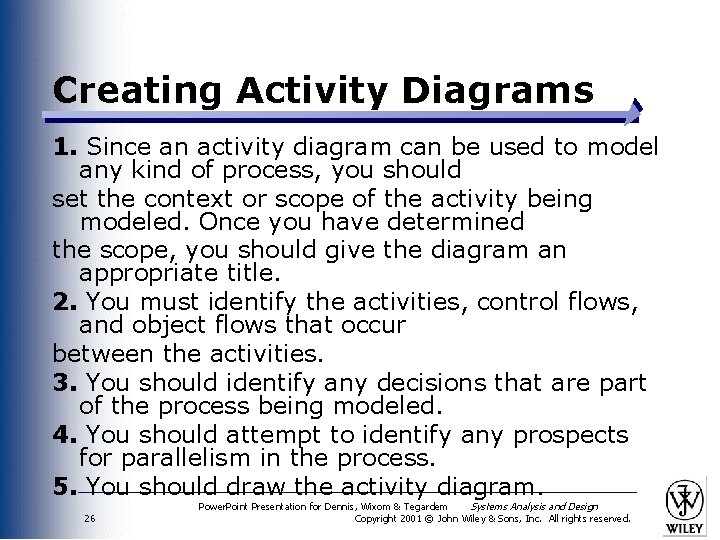 Creating Activity Diagrams

1. Since an activity diagram can be used to model any kind of process, you should

set the context or scope of the activity being modeled. Once you have determined

the scope, you should give the diagram an appropriate title.

2. You must identify the activities, control flows, and object flows that occur

between the activities.

3. You should identify any decisions that are part of the process being modeled.

4. You should attempt to identify any prospects for parallelism in the process.

5. You should draw the activity diagram.

PowerPoint Presentation for Dennis, Wixom & Tegardem Systems Analysis and Design
26 Copyright 2001 © John Wiley & Sons, Inc. All rights reserved.

WILEY